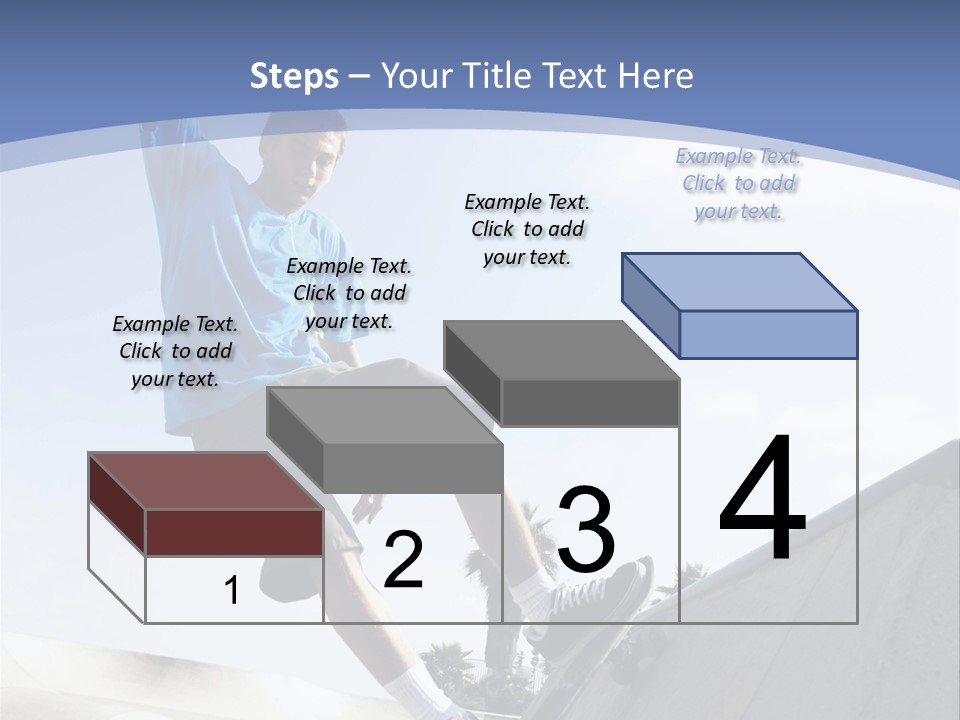 Steps – Your Title Text Here

Example Text. Click to add your text.

Example Text. Click to add your text.

Example Text. Click to add your text.

Example Text. Click to add your text.

1

2

3

4